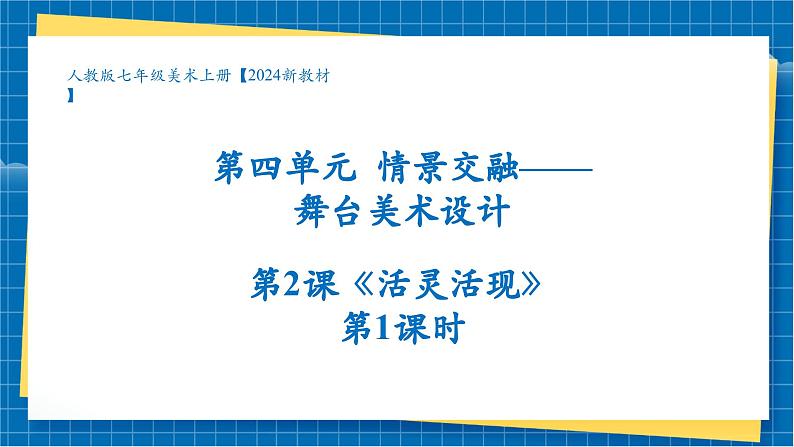 人教版七年级美术上册【2024新教材】

第四单元 情景交融——舞台美术设计

第2课《活灵活现》
第1课时